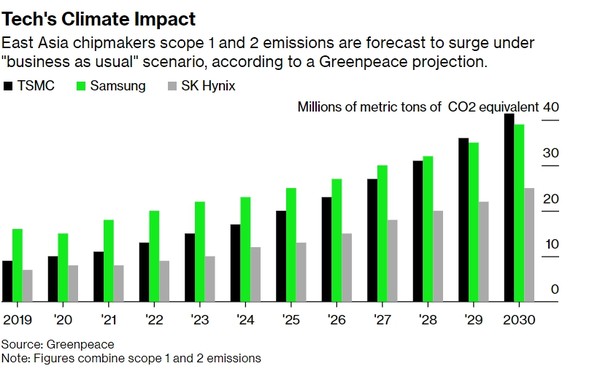 Tech's Climate Impact

East Asia chipmakers scope 1 and 2 emissions are forecast to surge under "business as usual" scenario, according to a Greenpeace projection.

TSMC Samsung SK Hynix

Millions of metric tons of CO2 equivalent

40
30
20
10
0

2019 '20 '21 '22 '23 '24 '25 '26 '27 '28 '29 2030

Source: Greenpeace
Note: Figures combine scope 1 and 2 emissions